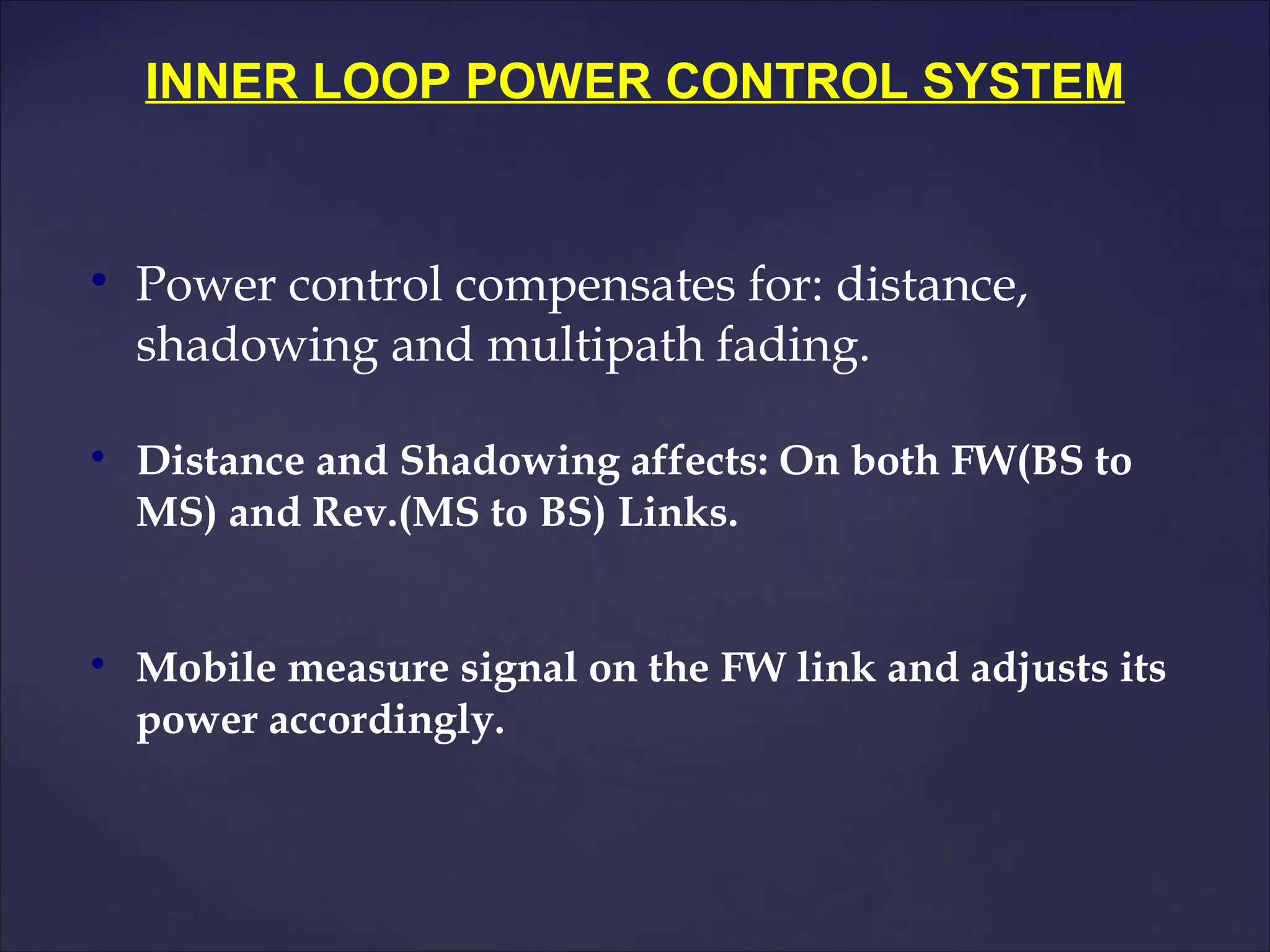 INNER LOOP POWER CONTROL SYSTEM

• Power control compensates for: distance, shadowing and multipath fading.

• Distance and Shadowing affects: On both FW(BS to MS) and Rev.(MS to BS) Links.

• Mobile measure signal on the FW link and adjusts its power accordingly.